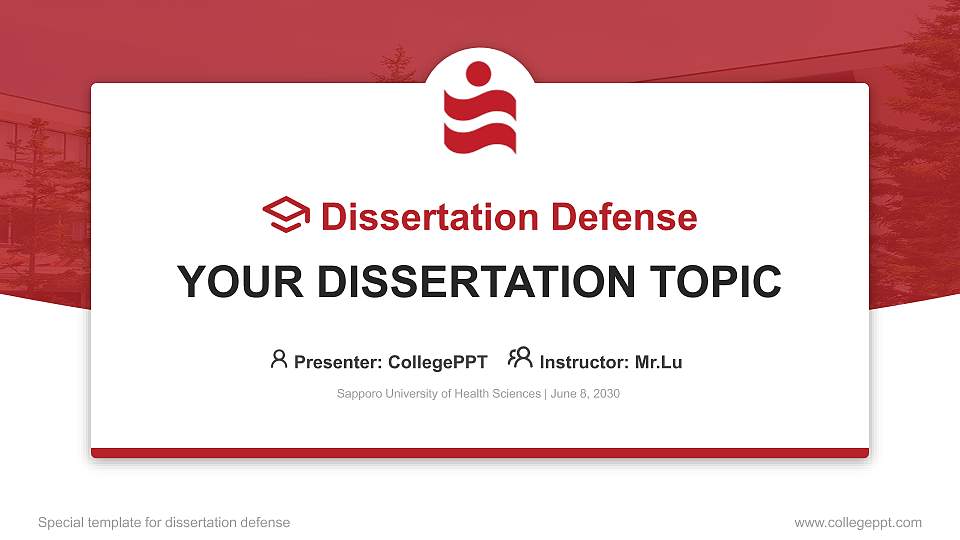 Dissertation Defense

YOUR DISSERTATION TOPIC

Presenter: CollegePPT Instructor: Mr.Lu

Sapporo University of Health Sciences | June 8, 2030

Special template for dissertation defense

www.collegeppt.com